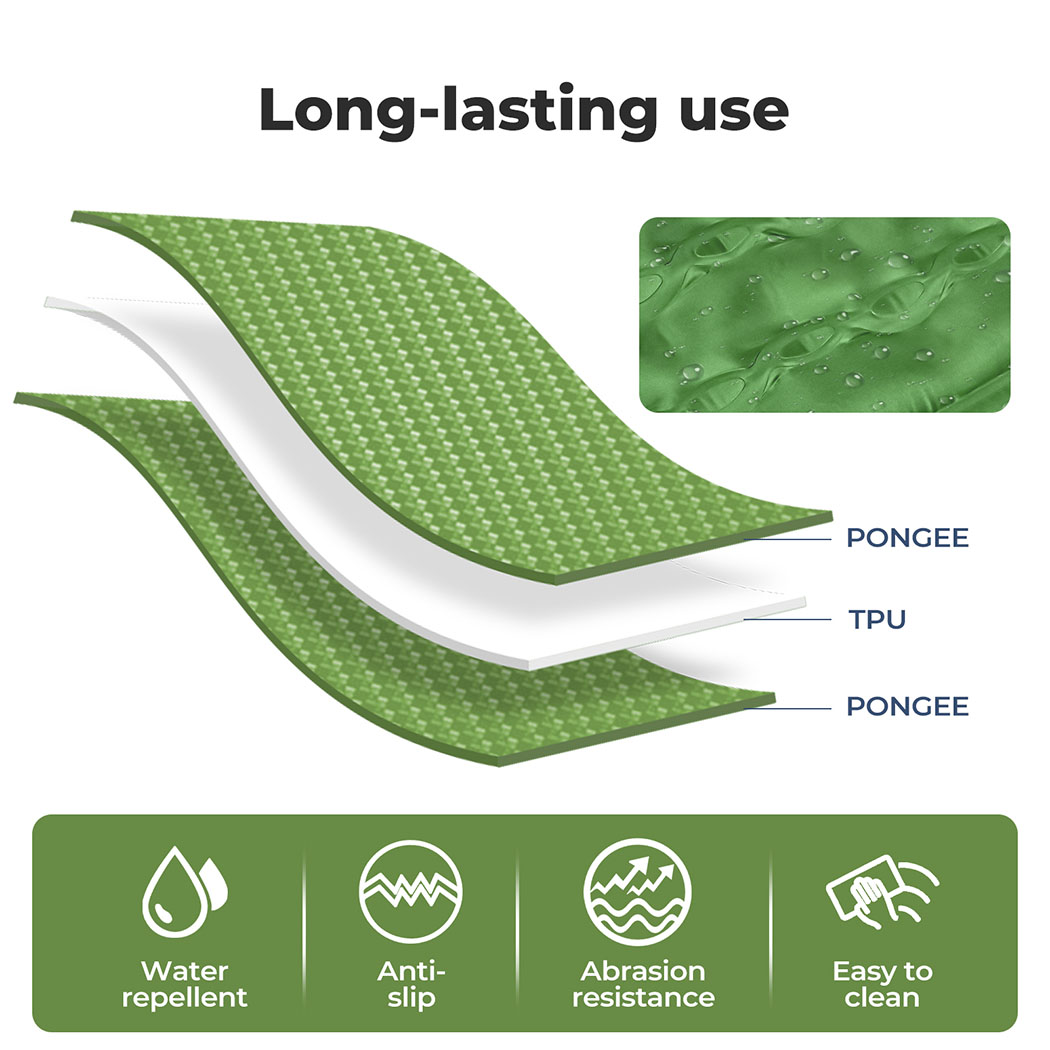 Long-lasting use

PONGEE

TPU

PONGEE

Water repellent

Anti-slip

Abrasion resistance

Easy to clean